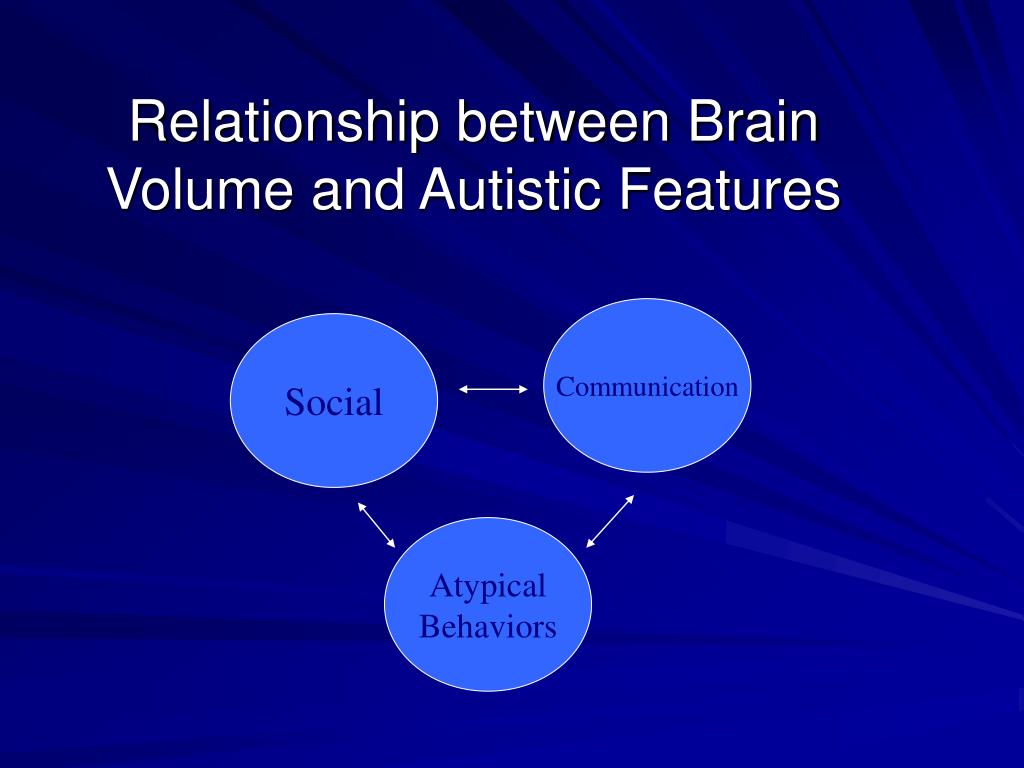 Relationship between Brain Volume and Autistic Features

Social

Communication

Atypical Behaviors